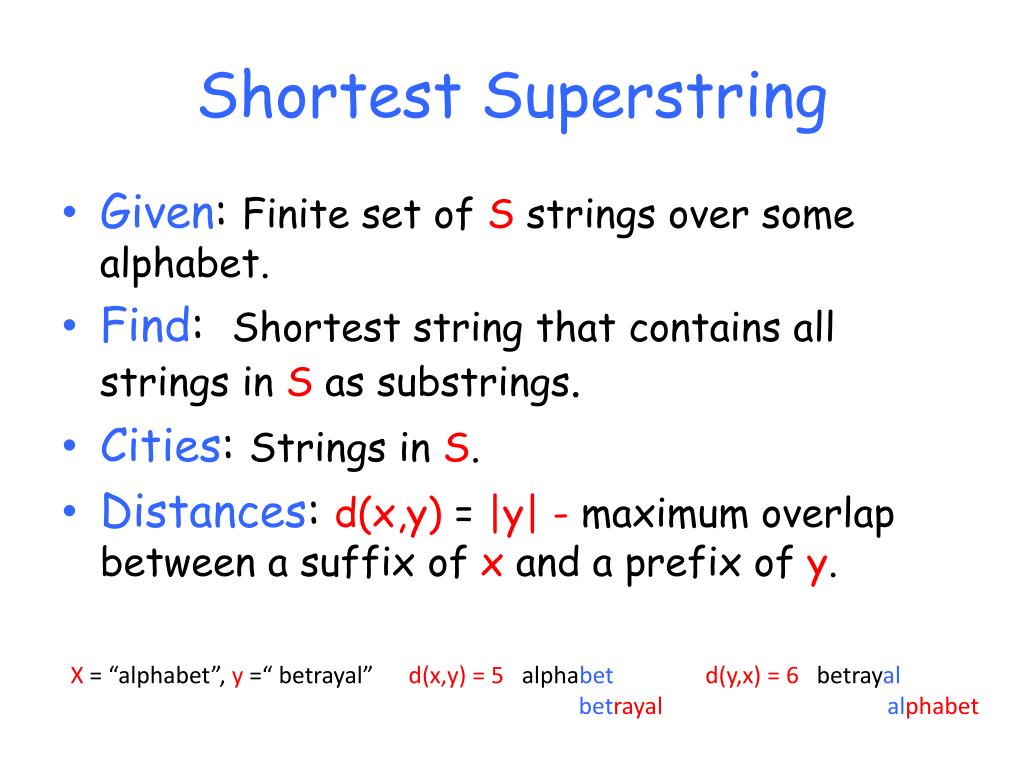 Shortest Superstring

• Given: Finite set of S strings over some alphabet.
• Find: Shortest string that contains all strings in S as substrings.
• Cities: Strings in S.
• Distances: d(x,y) = |y| - maximum overlap between a suffix of x and a prefix of y.

X = “alphabet”, y =“ betrayal” d(x,y) = 5 alphabet betrayal d(y,x) = 6 betrayal alphabet